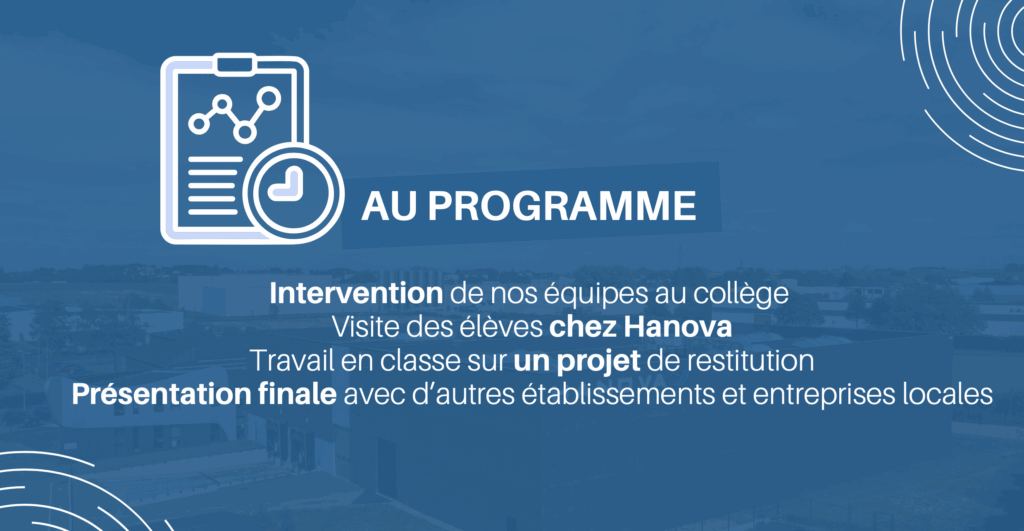 AU PROGRAMME

Intervention de nos équipes au collège
Visite des élèves chez Hanova
Travail en classe sur un projet de restitution
Présentation finale avec d'autres établissements et entreprises locales